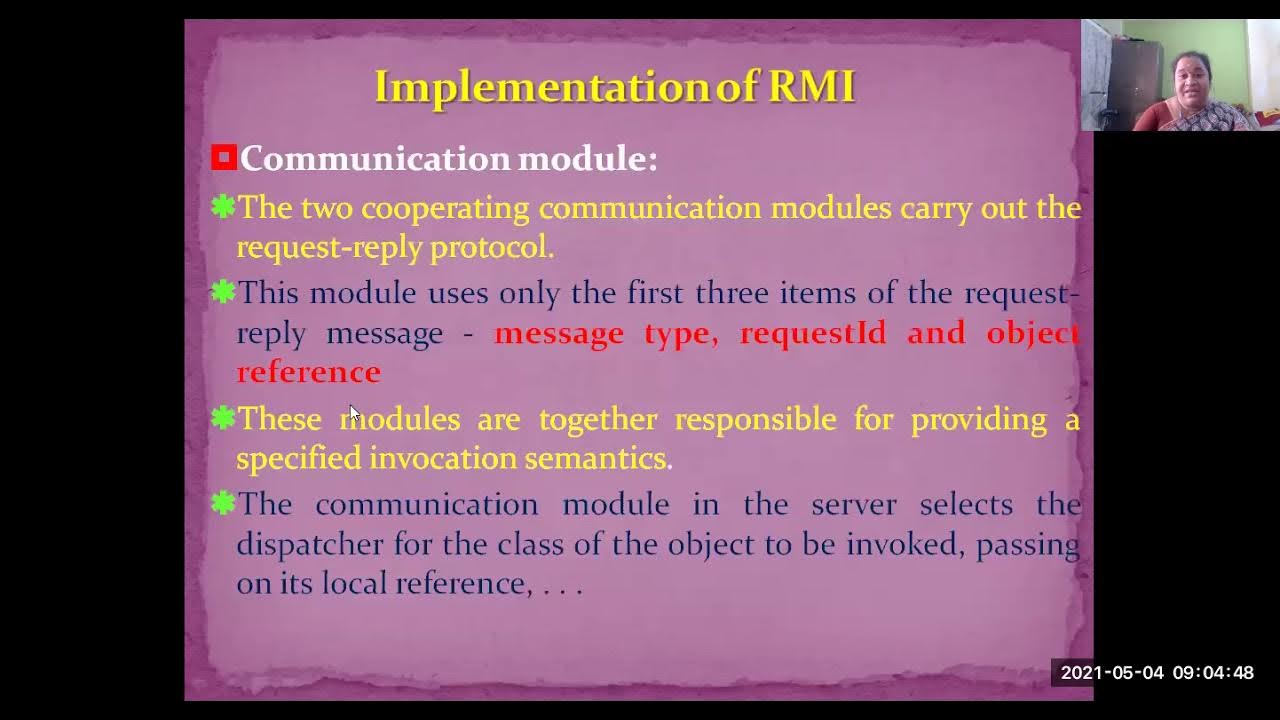 Implementation of RMI

Communication module:

The two cooperating communication modules carry out the request-reply protocol.

This module uses only the first three items of the request-reply message - message type, requestId and object reference

These modules are together responsible for providing a specified invocation semantics.

The communication module in the server selects the dispatcher for the class of the object to be invoked, passing on its local reference, . . .

2021-05-04 09:04:48